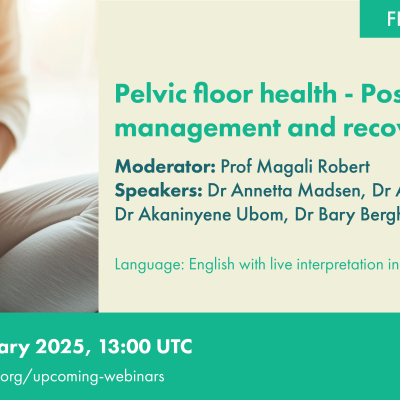 FI

Pelvic floor health - Pos management and recov

Moderator: Prof Magali Robert
Speakers: Dr Annetta Madsen, Dr A Dr Akaninyene Ubom, Dr Bary Bergh

Language: English with live interpretation in

ary 2025, 13:00 UTC
org/upcoming-webinars